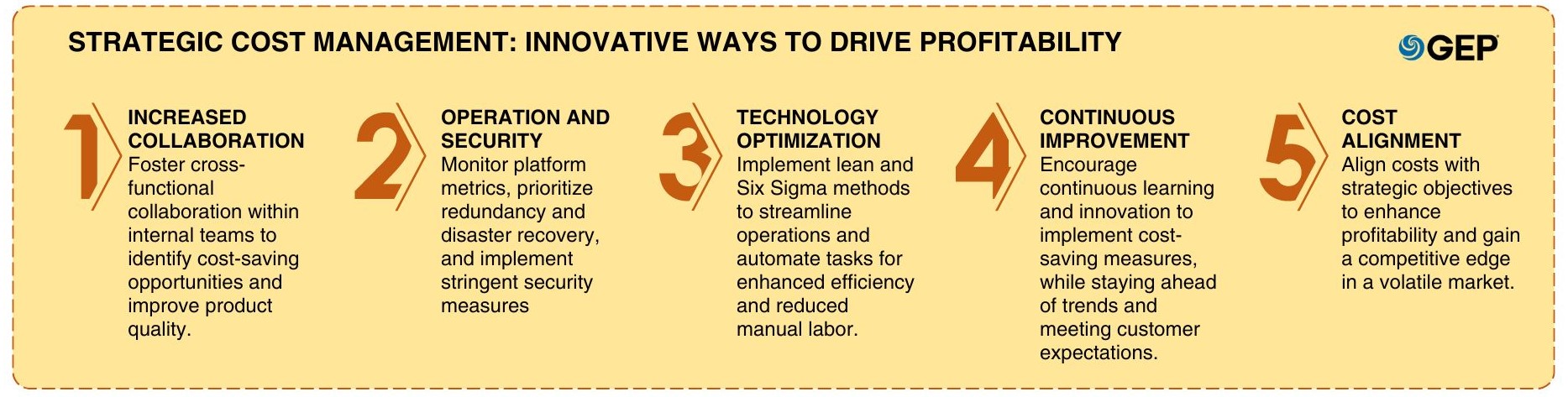 STRATEGIC COST MANAGEMENT: INNOVATIVE WAYS TO DRIVE PROFITABILITY

GEP

1
INCREASED COLLABORATION
Foster cross-functional collaboration within internal teams to identify cost-saving opportunities and improve product quality.

2
OPERATION AND SECURITY
Monitor platform metrics, prioritize redundancy and disaster recovery, and implement stringent security measures

3
TECHNOLOGY OPTIMIZATION
Implement lean and Six Sigma methods to streamline operations and automate tasks for enhanced efficiency and reduced manual labor.

4
CONTINUOUS IMPROVEMENT
Encourage continuous learning and innovation to implement cost-saving measures, while staying ahead of trends and meeting customer expectations.

5
COST ALIGNMENT
Align costs with strategic objectives to enhance profitability and gain a competitive edge in a volatile market.